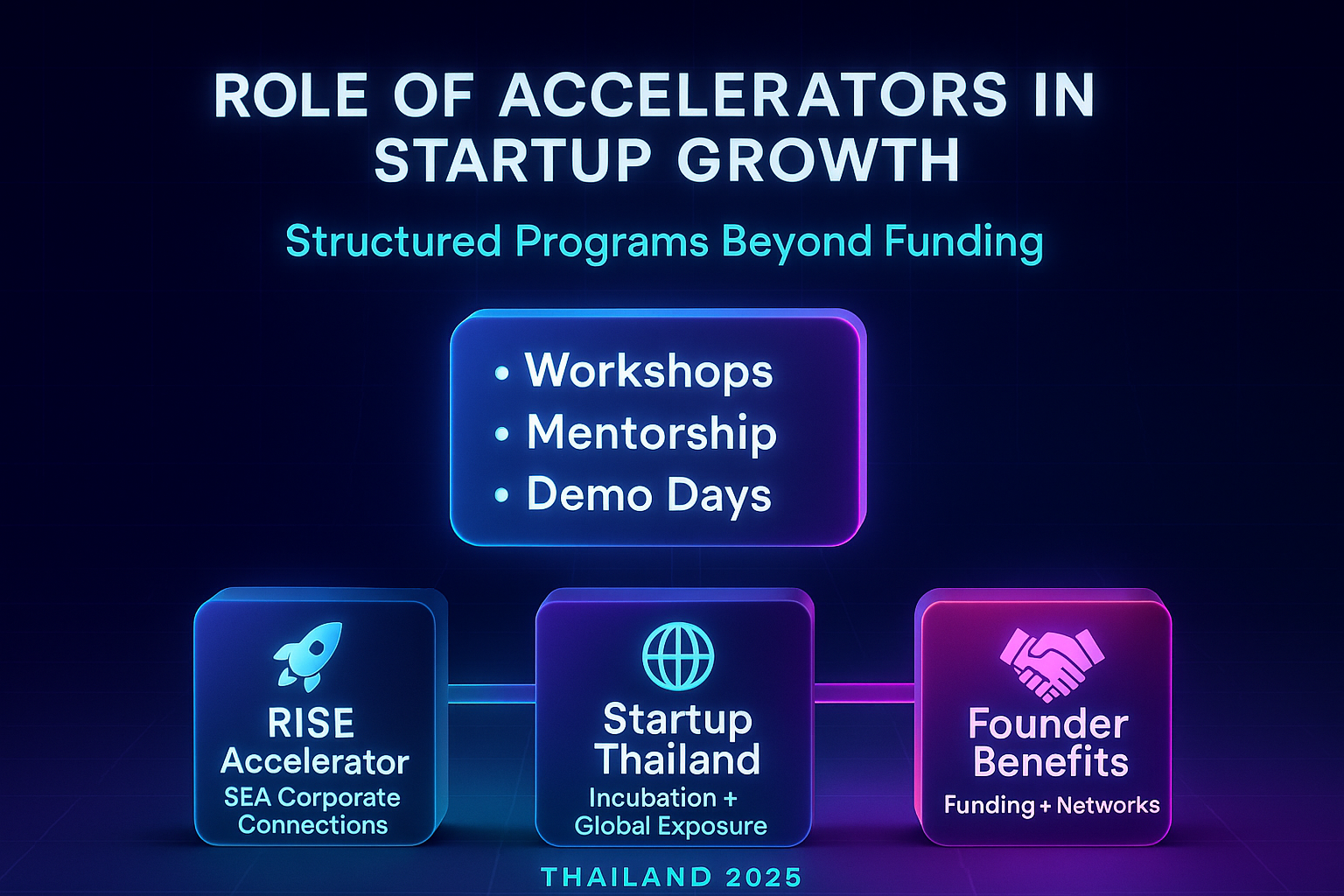 ROLE OF ACCELERATORS IN STARTUP GROWTH

Structured Programs Beyond Funding

• Workshops
• Mentorship
• Demo Days

RISE Accelerator
SEA Corporate Connections

Startup Thailand
Incubation + Global Exposure

Founder Benefits
Funding + Networks

THAILAND 2025